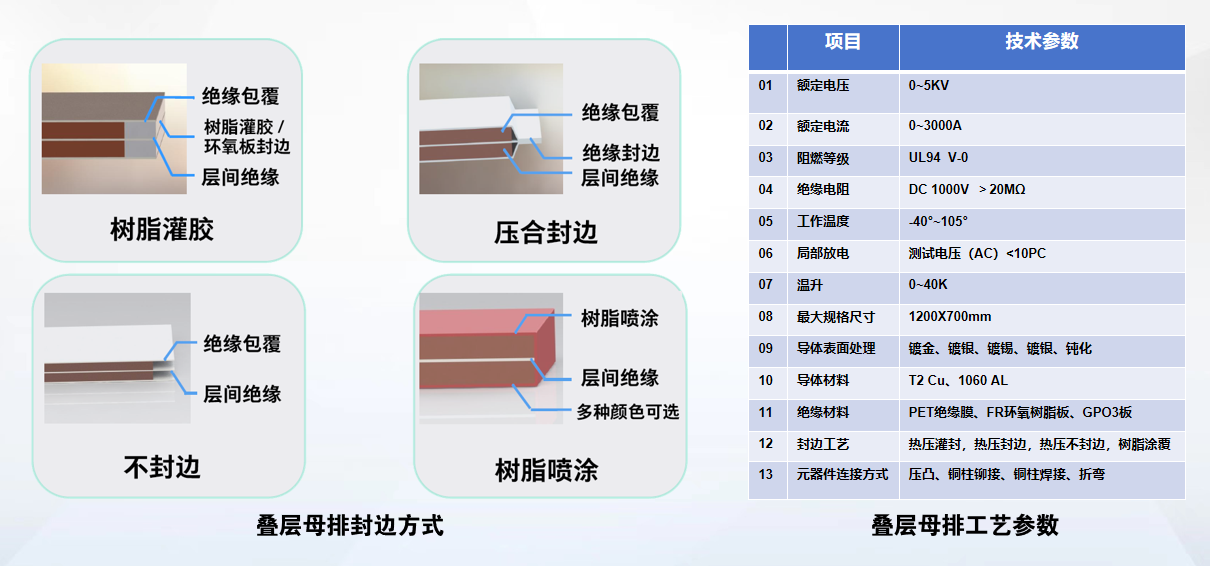 绝缘包覆
树脂灌胶 /
环氧板封边
层间绝缘

树脂灌胶

绝缘包覆
绝缘封边
层间绝缘

压合封边

绝缘包覆
层间绝缘

不封边

树脂喷涂
层间绝缘
多种颜色可选

树脂喷涂

叠层母排封边方式

| | 项目 | 技术参数 |
|---|---|---|
| 01 | 额定电压 | 0~5KV |
| 02 | 额定电流 | 0~3000A |
| 03 | 阻燃等级 | UL94 V-0 |
| 04 | 绝缘电阻 | DC 1000V > 20MΩ |
| 05 | 工作温度 | -40°~105° |
| 06 | 局部放电 | 测试电压（AC）<10PC |
| 07 | 温升 | 0~40K |
| 08 | 最大规格尺寸 | 1200X700mm |
| 09 | 导体表面处理 | 镀金、镀银、镀锡、镀银、钝化 |
| 10 | 导体材料 | T2 Cu、1060 AL |
| 11 | 绝缘材料 | PET绝缘膜、FR环氧树脂板、GPO3板 |
| 12 | 封边工艺 | 热压灌封，热压封边，热压不封边，树脂涂覆 |
| 13 | 元器件连接方式 | 压凸、铜柱铆接、铜柱焊接、折弯 |

叠层母排工艺参数